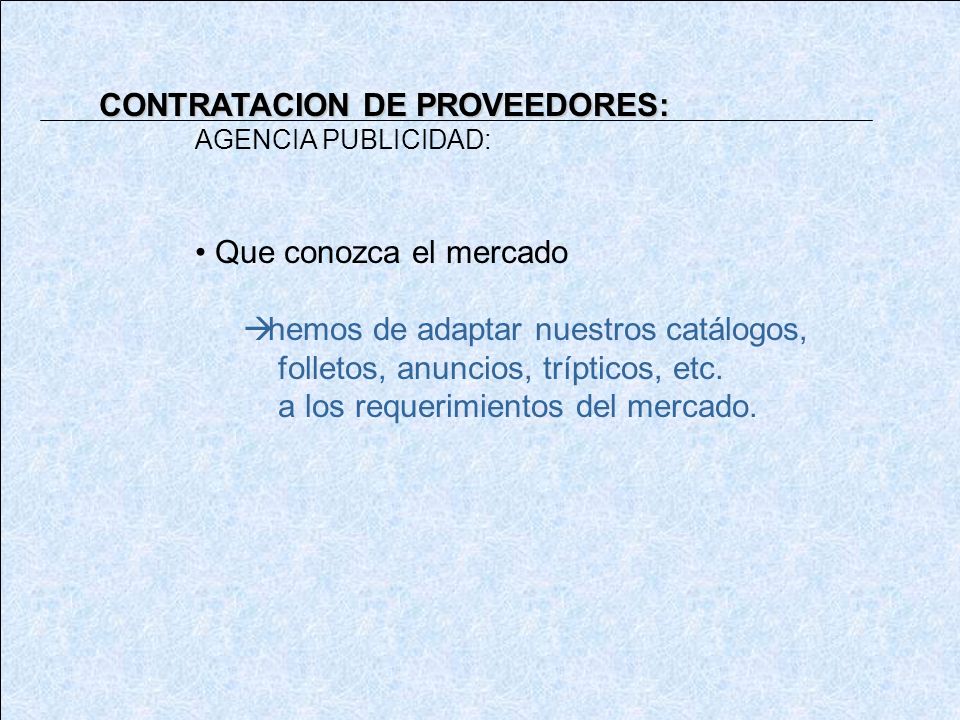 CONTRATACION DE PROVEEDORES:
AGENCIA PUBLICIDAD:

• Que conozca el mercado

→hemos de adaptar nuestros catálogos, folletos, anuncios, trípticos, etc. a los requerimientos del mercado.